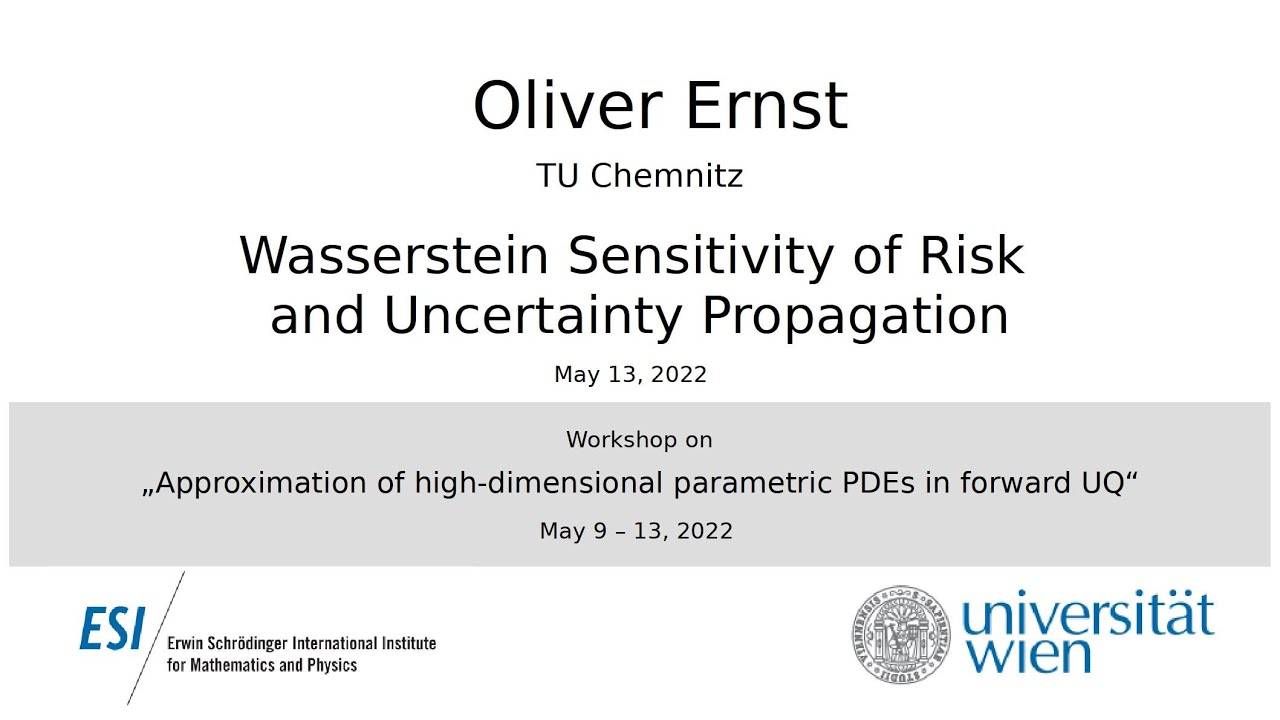 Oliver Ernst

TU Chemnitz

Wasserstein Sensitivity of Risk and Uncertainty Propagation

May 13, 2022

Workshop on

„Approximation of high-dimensional parametric PDEs in forward UQ“

May 9 – 13, 2022

ESI Erwin Schrödinger International Institute for Mathematics and Physics

universität wien